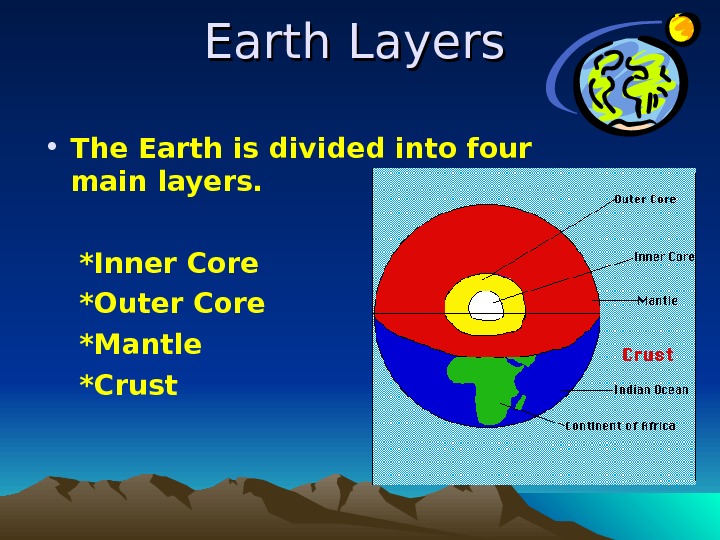 Earth Layers

• The Earth is divided into four main layers.

*Inner Core
*Outer Core
*Mantle
*Crust

Outer Core
Inner Core
Mantle
Crust
Indian Ocean
Continent of Africa